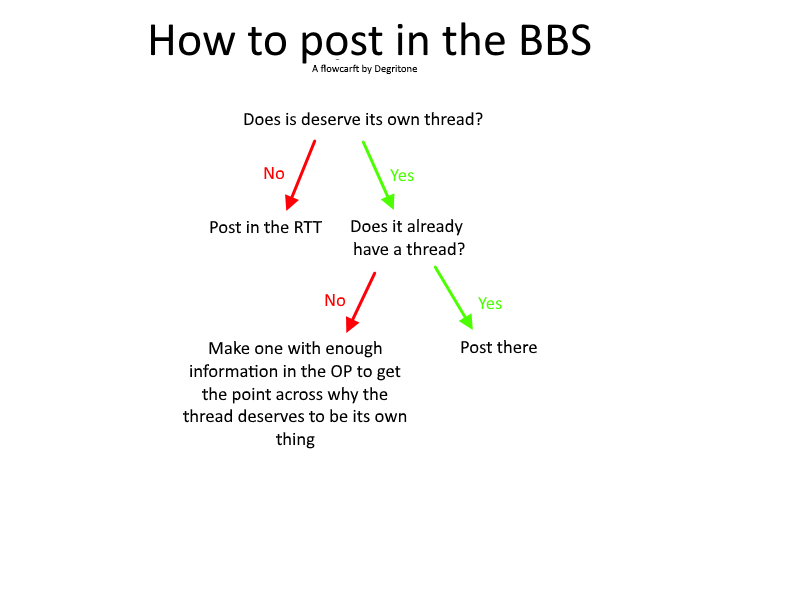 How to post in the BBS
A flowcarft by Degritone

Does is deserve its own thread?

No

Yes

Post in the RTT

Does it already have a thread?

No

Yes

Make one with enough information in the OP to get the point across why the thread deserves to be its own thing

Post there